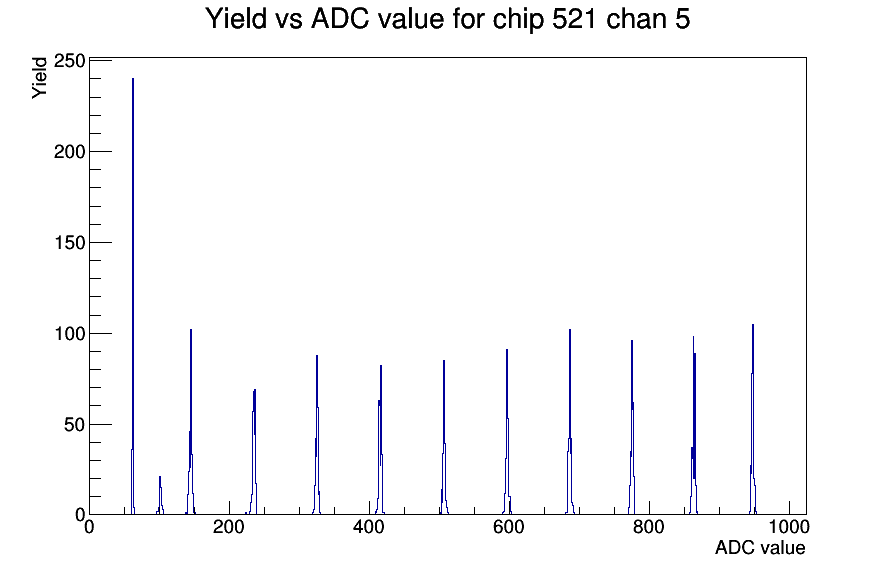 Yield vs ADC value for chip 521 chan 5

Yield

250
200
150
100
50
0

0
200
400
600
800
1000

ADC value